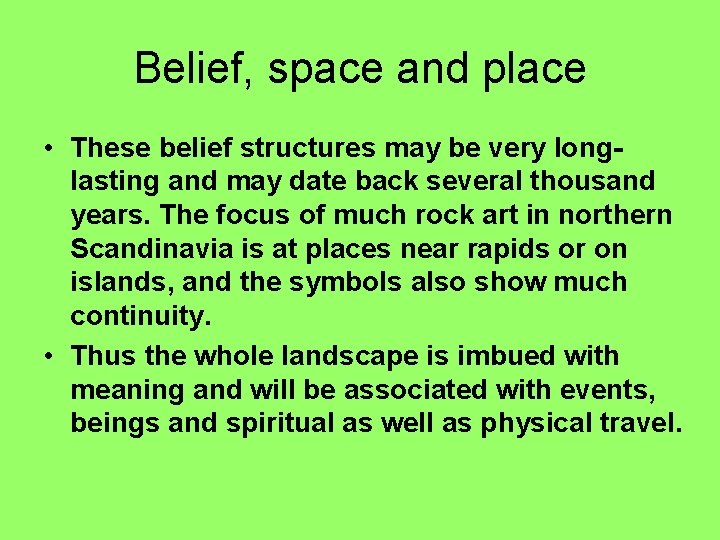 Belief, space and place

• These belief structures may be very long-lasting and may date back several thousand years. The focus of much rock art in northern Scandinavia is at places near rapids or on islands, and the symbols also show much continuity.

• Thus the whole landscape is imbued with meaning and will be associated with events, beings and spiritual as well as physical travel.